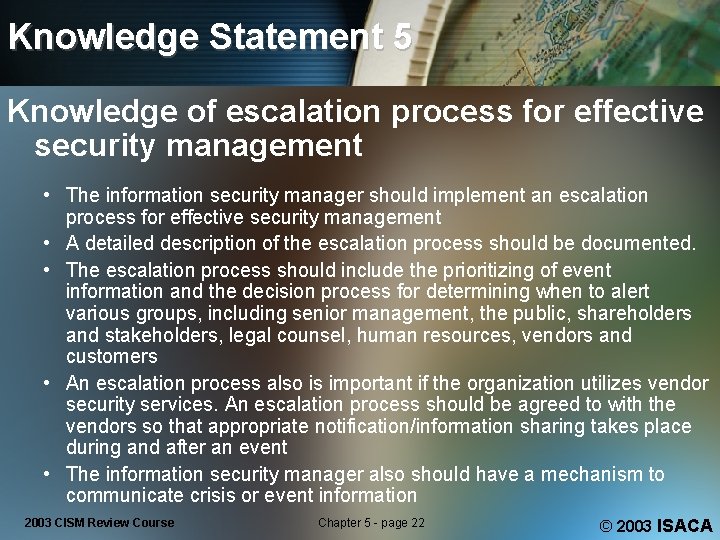 Knowledge Statement 5

Knowledge of escalation process for effective security management

• The information security manager should implement an escalation process for effective security management
• A detailed description of the escalation process should be documented.
• The escalation process should include the prioritizing of event information and the decision process for determining when to alert various groups, including senior management, the public, shareholders and stakeholders, legal counsel, human resources, vendors and customers
• An escalation process also is important if the organization utilizes vendor security services. An escalation process should be agreed to with the vendors so that appropriate notification/information sharing takes place during and after an event
• The information security manager also should have a mechanism to communicate crisis or event information

2003 CISM Review Course

Chapter 5 - page 22

© 2003 ISACA